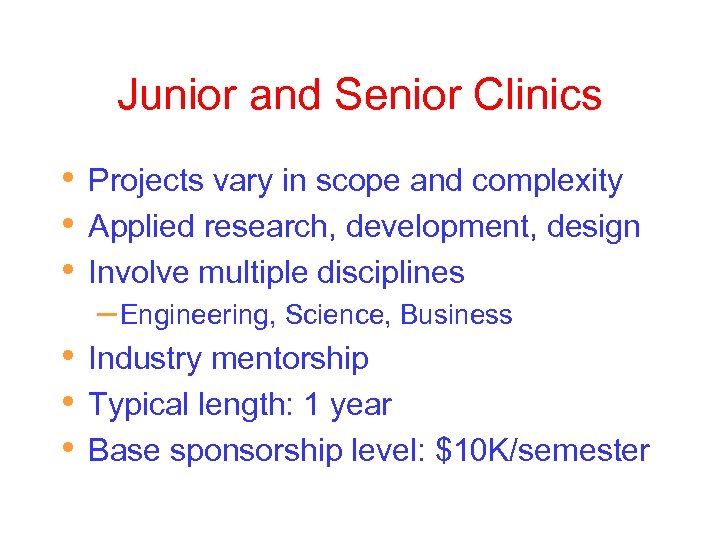 Junior and Senior Clinics

• Projects vary in scope and complexity
• Applied research, development, design
• Involve multiple disciplines
– Engineering, Science, Business
• Industry mentorship
• Typical length: 1 year
• Base sponsorship level: \$10K/semester